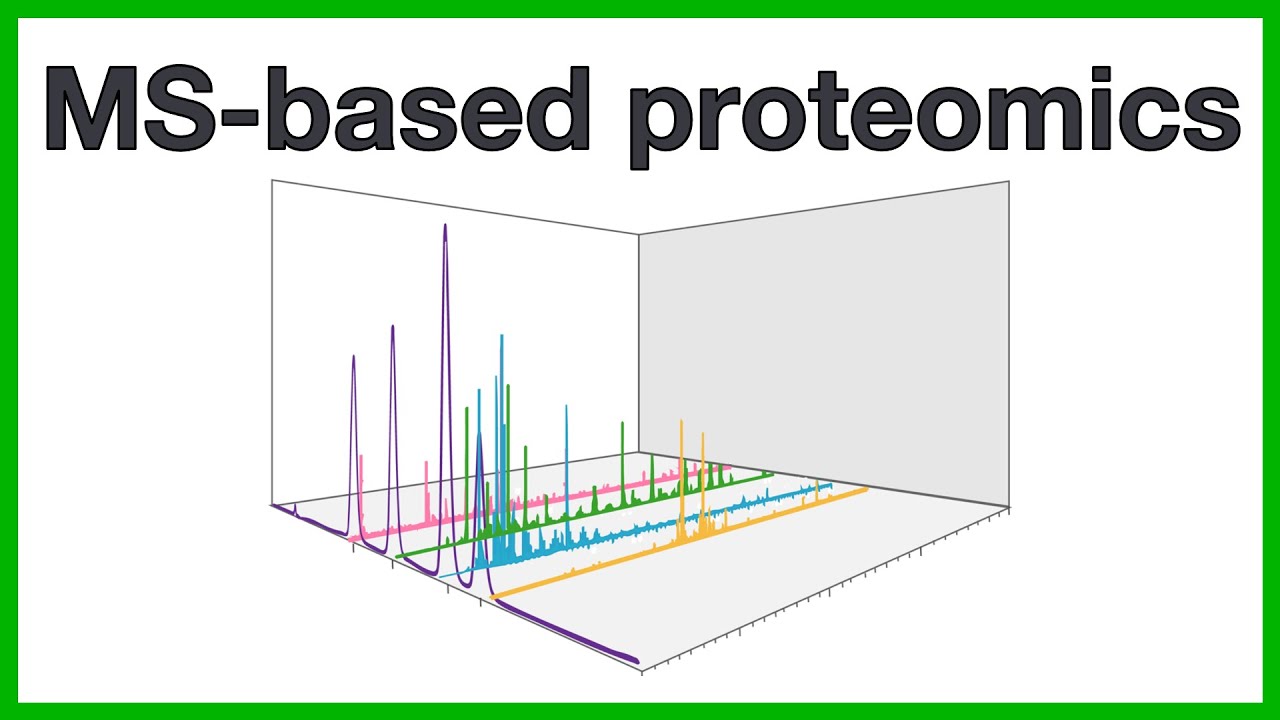 MS-based proteomics